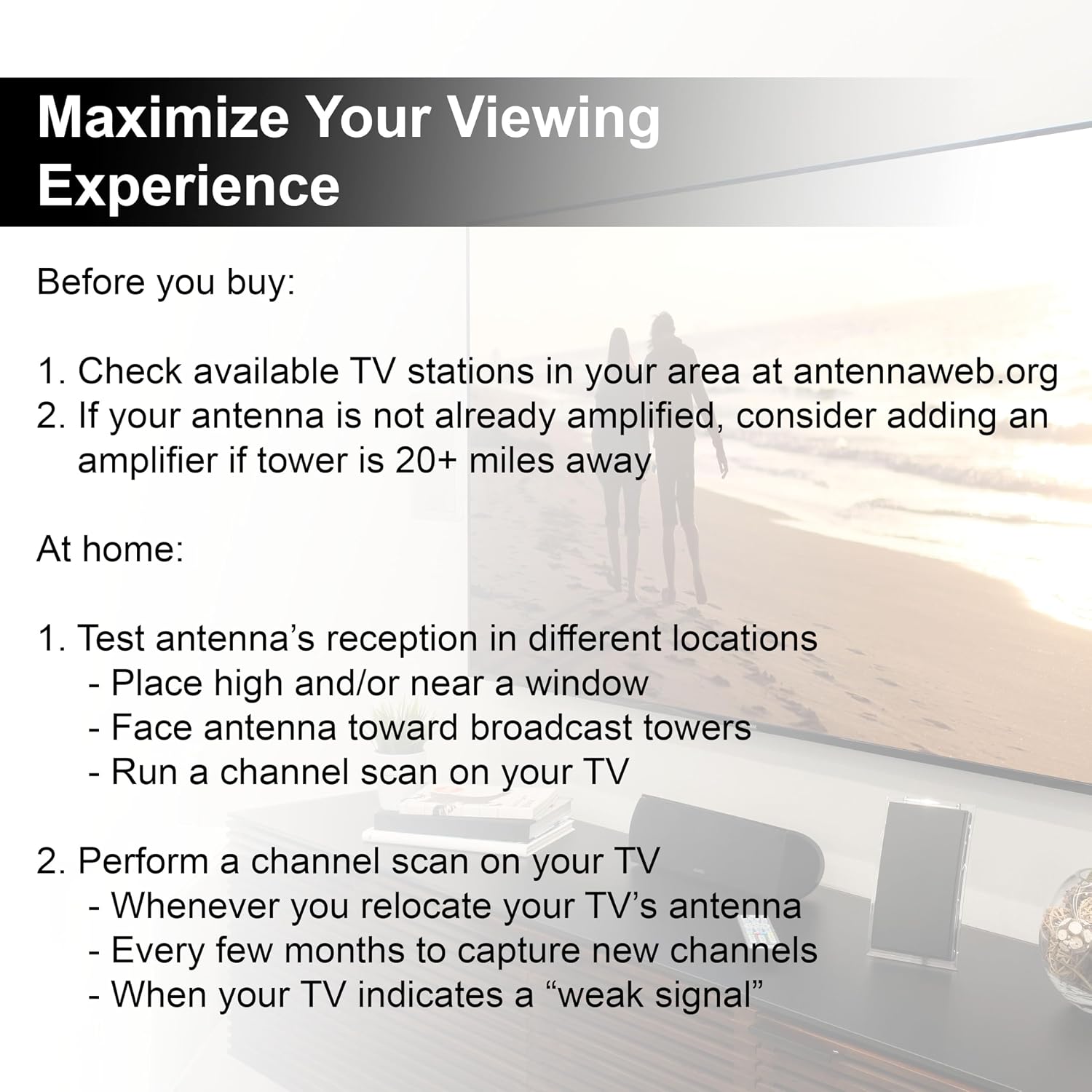 Maximize Your Viewing Experience

Before you buy:

1. Check available TV stations in your area at antennaweb.org
2. If your antenna is not already amplified, consider adding an amplifier if tower is 20+ miles away

At home:

1. Test antenna’s reception in different locations
 - Place high and/or near a window
 - Face antenna toward broadcast towers
 - Run a channel scan on your TV

2. Perform a channel scan on your TV
 - Whenever you relocate your TV’s antenna
 - Every few months to capture new channels
 - When your TV indicates a “weak signal”